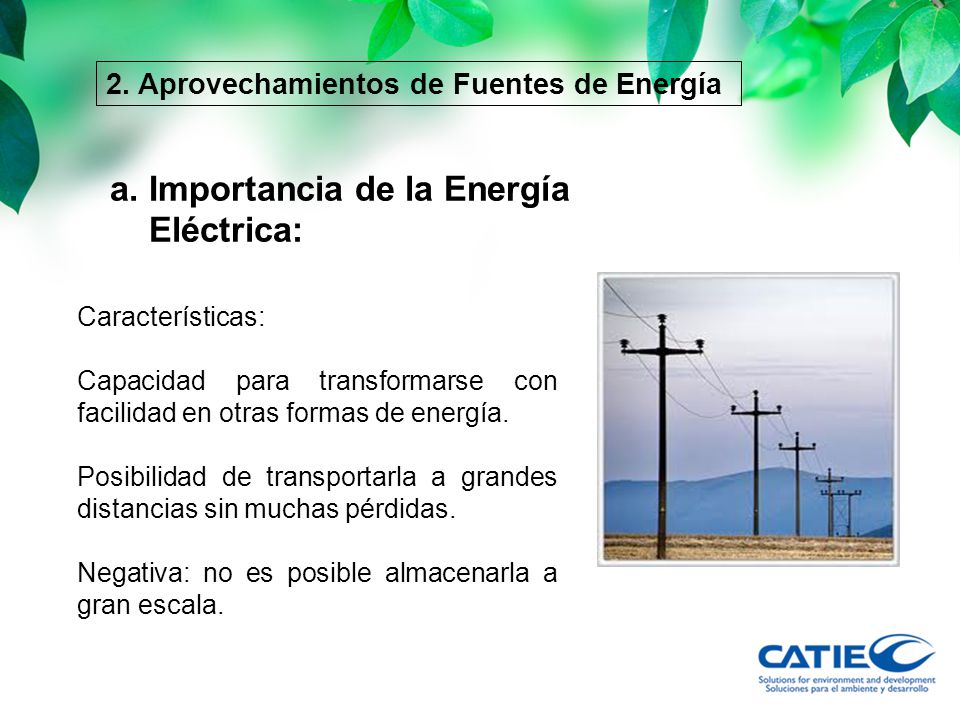 2. Aprovechamientos de Fuentes de Energía

a. Importancia de la Energía Eléctrica:

Características:

Capacidad para transformarse con facilidad en otras formas de energía.

Posibilidad de transportarla a grandes distancias sin muchas pérdidas.

Negativa: no es posible almacenarla a gran escala.

CATIE
Solutions for environment and development
Soluciones para el ambiente y desarrollo